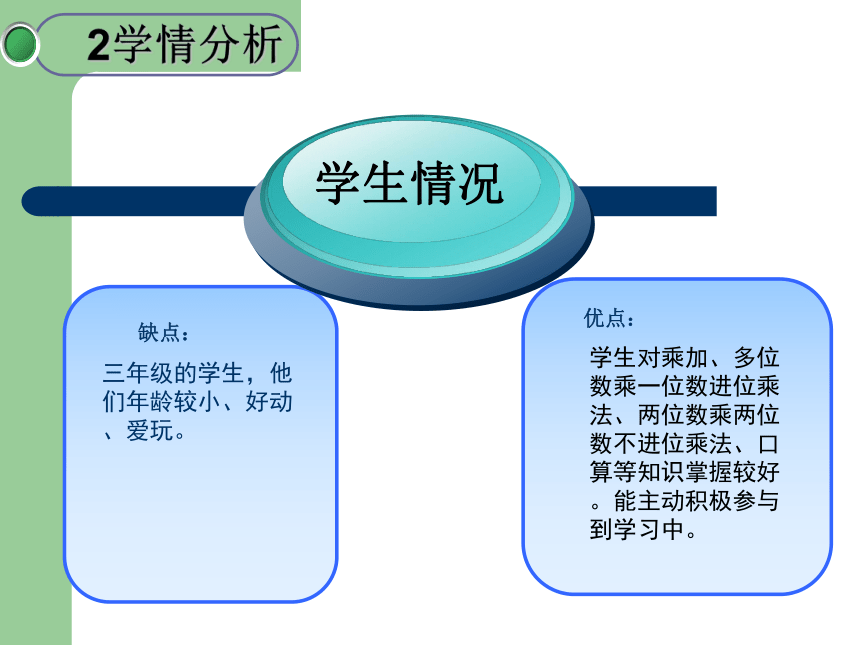 2学情分析

学生情况

缺点：

三年级的学生，他们年龄较小、好动、爱玩。

优点：

学生对乘加、多位数乘一位数进位乘法、两位数乘两位数不进位乘法、口算等知识掌握较好。能主动积极参与到学习中。